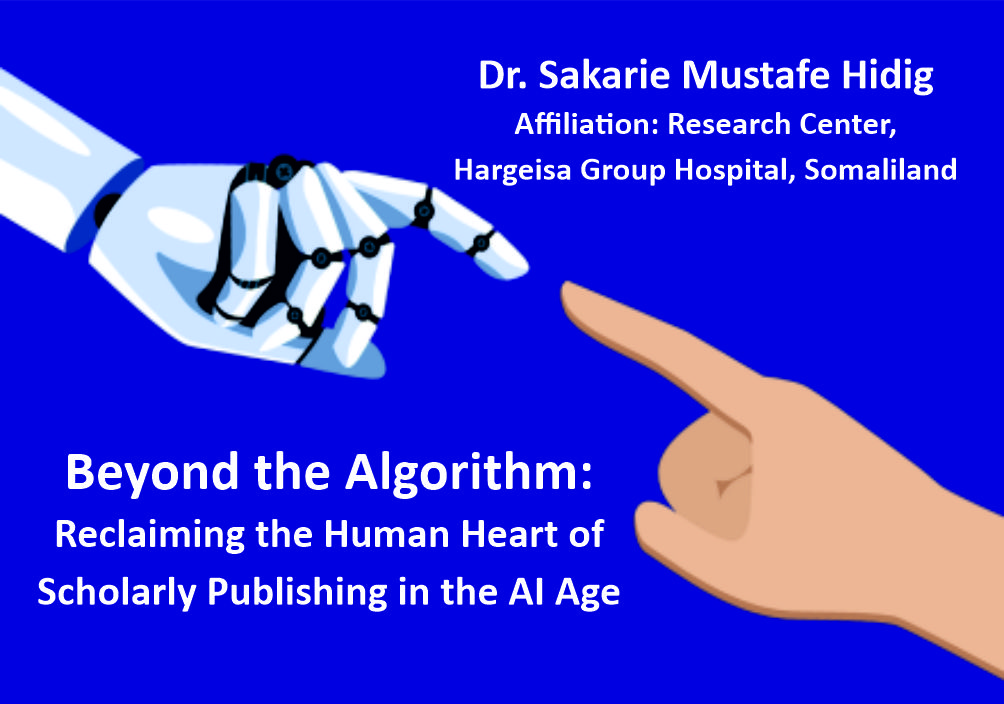 Dr. Sakarie Mustafe Hidig
Affiliation: Research Center,
Hargeisa Group Hospital, Somaliland

Beyond the Algorithm:
Reclaiming the Human Heart of Scholarly Publishing in the AI Age